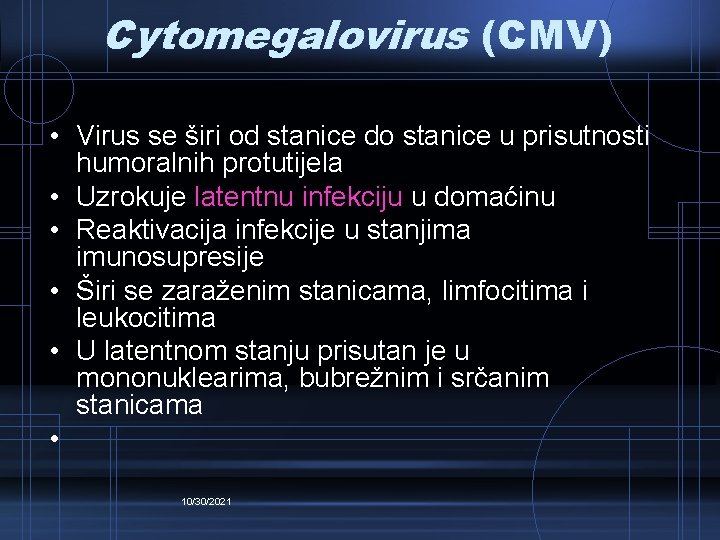 Cytomegalovirus (CMV)

• Virus se širi od stanice do stanice u prisutnosti humoralnih protutijela
• Uzrokuje latentnu infekciju u domaćinu
• Reaktivacija infekcije u stanjima imunosupresije
• Širi se zaraženim stanicama, limfocitima i leukocitima
• U latentnom stanju prisutan je u mononuklearima, bubrežnim i srčanim stanicama
•

10/30/2021